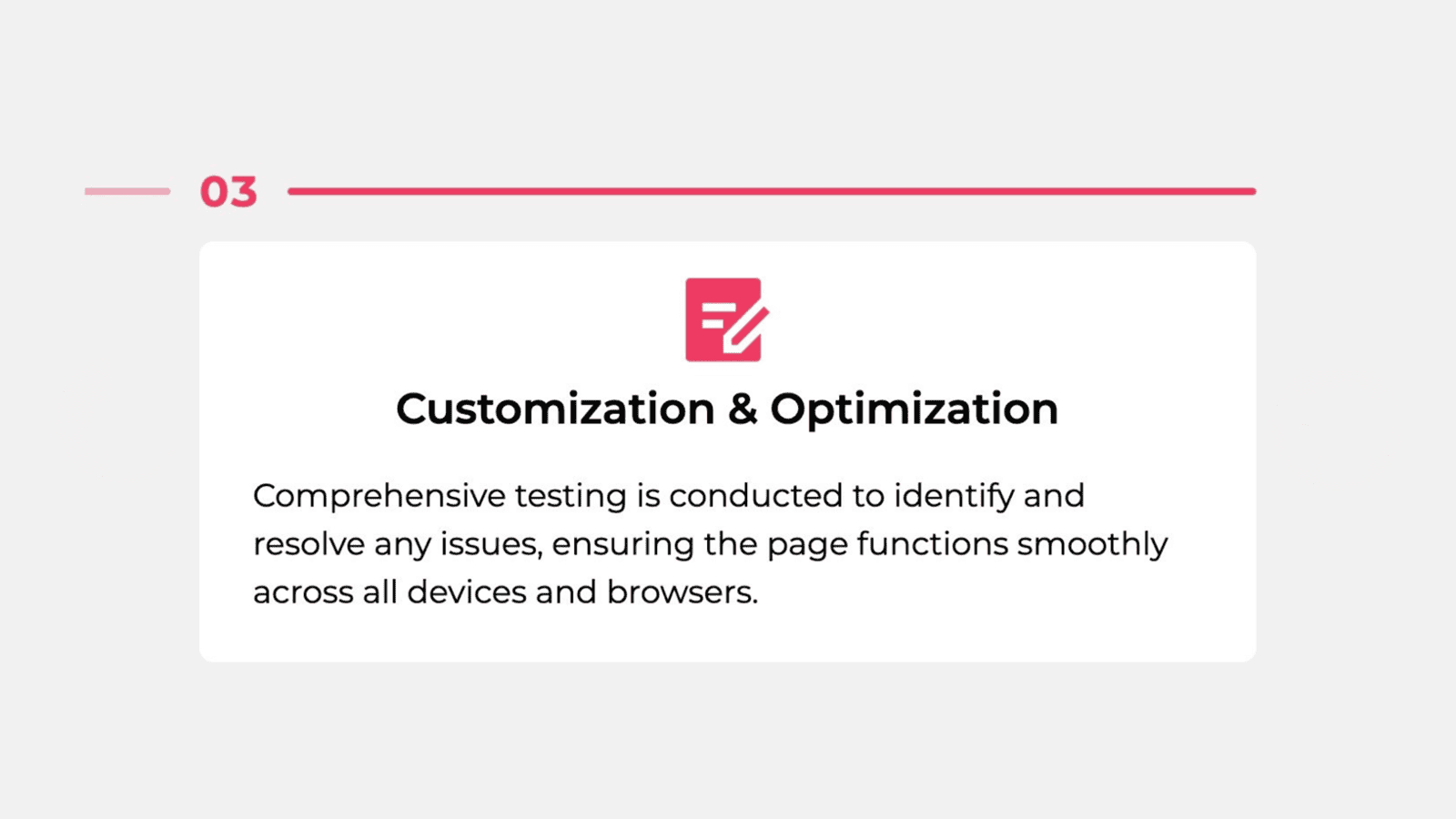 03

Customization & Optimization

Comprehensive testing is conducted to identify and resolve any issues, ensuring the page functions smoothly across all devices and browsers.